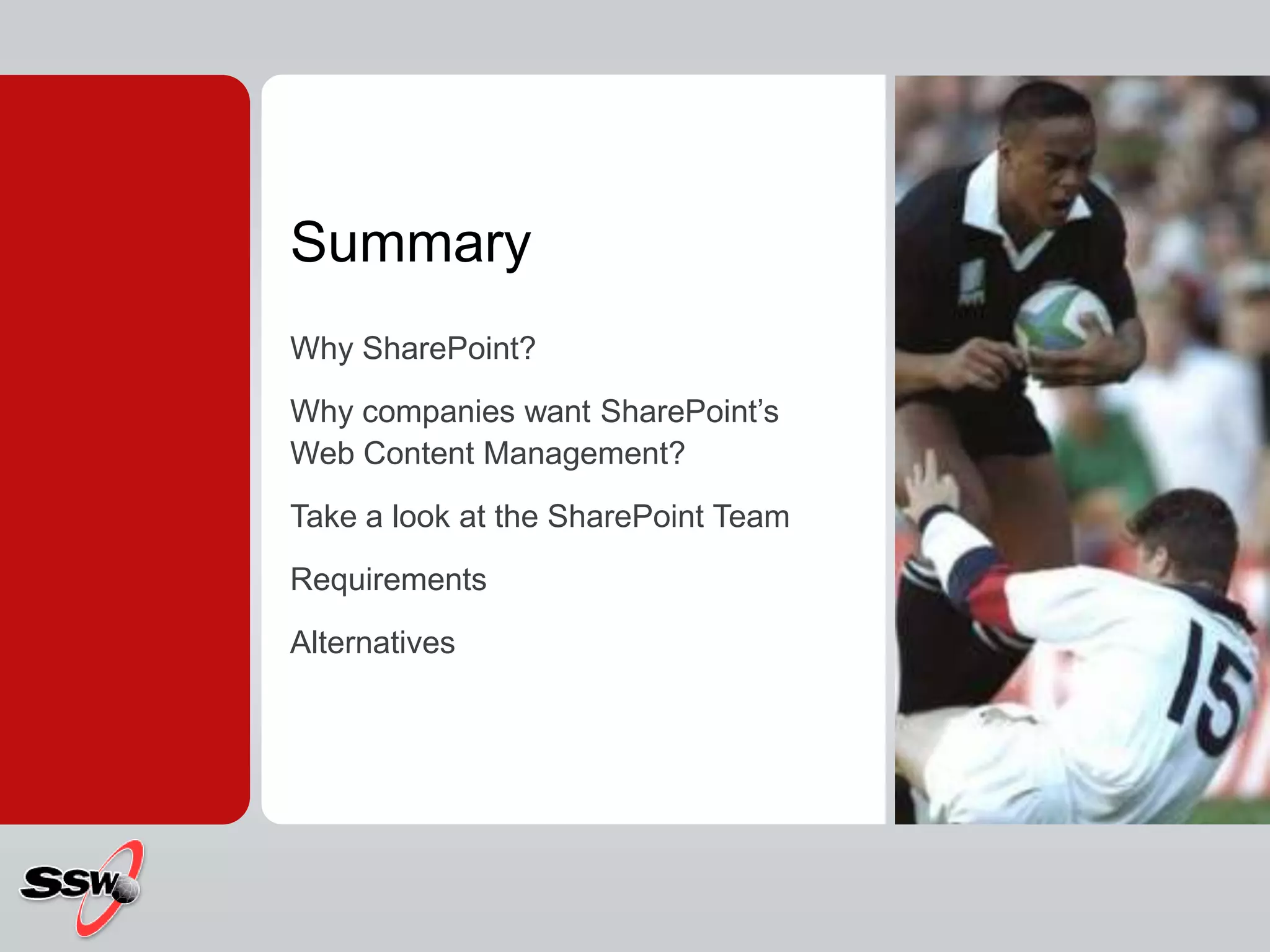 Summary

Why SharePoint?

Why companies want SharePoint's Web Content Management?

Take a look at the SharePoint Team

Requirements

Alternatives

15

SSW